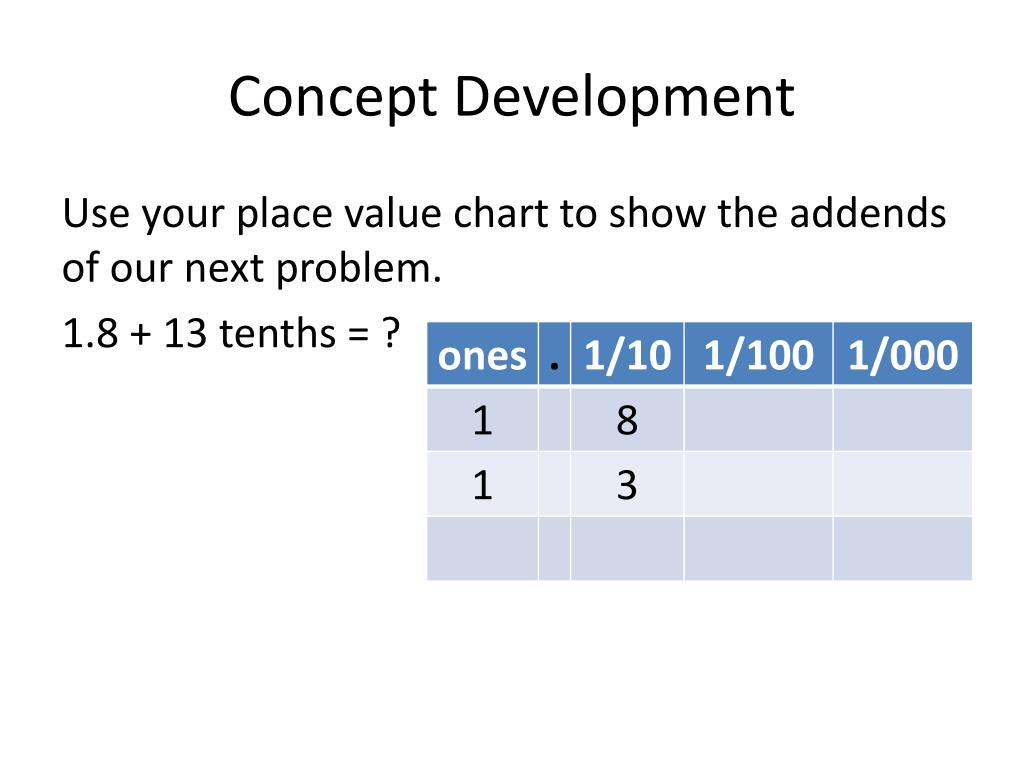 Concept Development

Use your place value chart to show the addends of our next problem.

1.8 + 13 tenths = ?

| ones | . | 1/10 | 1/100 | 1/000 |
|---|---|---|---|---|
| 1 | | 8 | | |
| 1 | | 3 | | |
| | | | | |